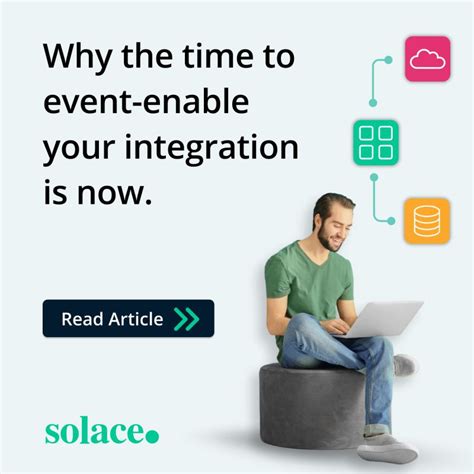 Why the time to event-enable your integration is now.

Read Article

solace.